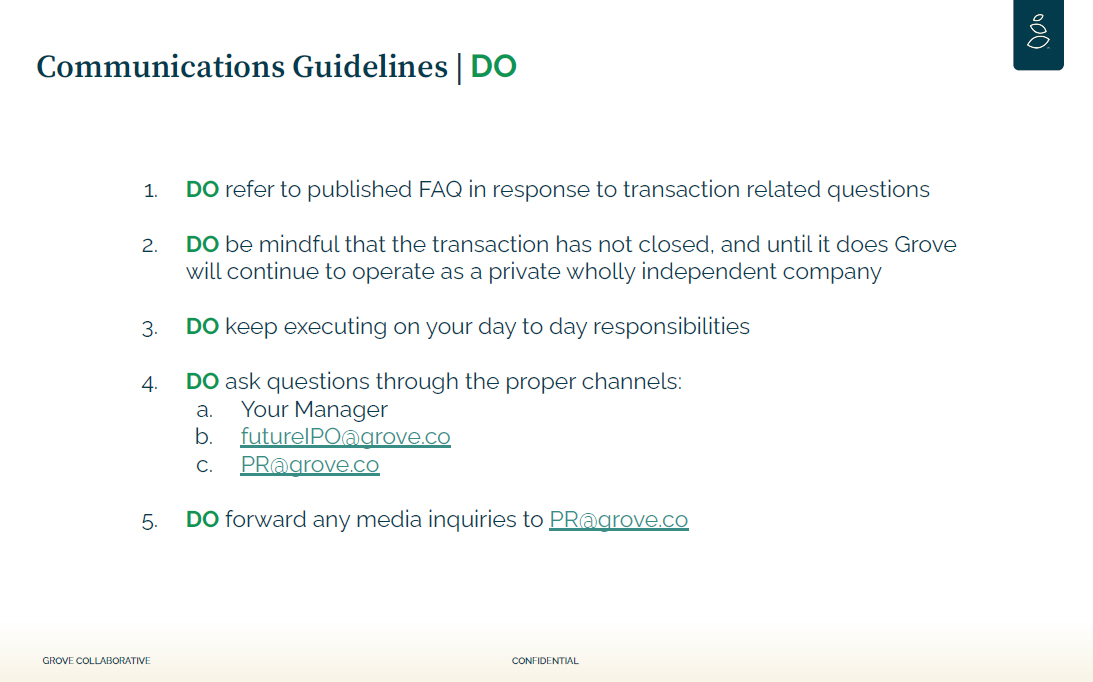 Communications Guidelines | DO

1. DO refer to published FAQ in response to transaction related questions

2. DO be mindful that the transaction has not closed, and until it does Grove will continue to operate as a private wholly independent company

3. DO keep executing on your day to day responsibilities

4. DO ask questions through the proper channels:
a. Your Manager
b. futureIPO@grove.co
c. PR@grove.co

5. DO forward any media inquiries to PR@grove.co

GROVE COLLABORATIVE

CONFIDENTIAL